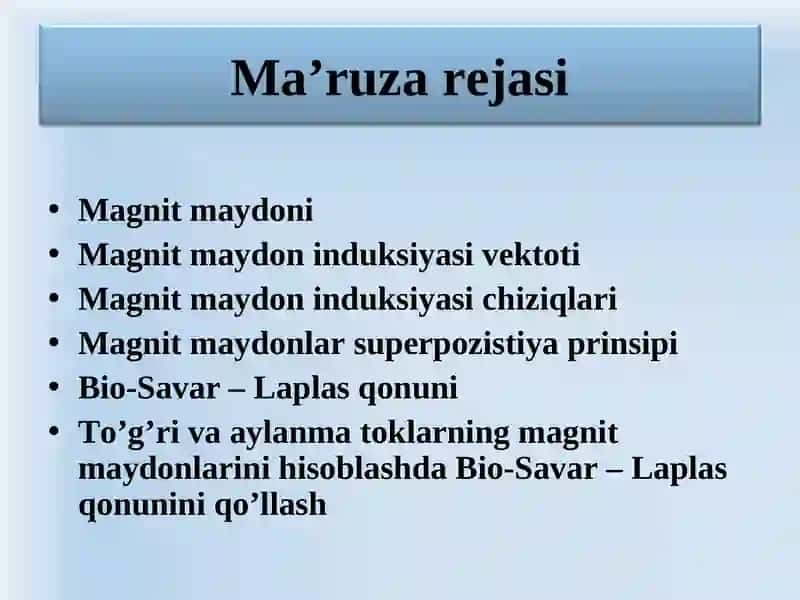 Ma’ruza rejasi

• Magnit maydoni
• Magnit maydon induksiyasi vektoti
• Magnit maydon induksiyasi chiziqlari
• Magnit maydonlar superpozistiya prinsipi
• Bio-Savar – Laplas qonuni
• To’g’ri va aylanma toklarning magnit maydonlarini hisoblashda Bio-Savar – Laplas qonunini qo’llash